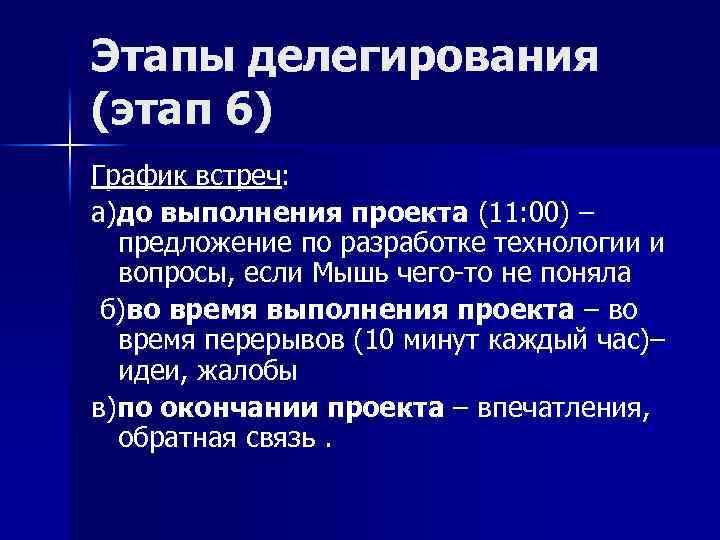 Этапы делегирования (этап 6)

График встреч:

а)до выполнения проекта (11:00) – предложение по разработке технологии и вопросы, если Мышь чего-то не поняла

б)во время выполнения проекта – во время перерывов (10 минут каждый час)– идеи, жалобы

в)по окончании проекта – впечатления, обратная связь .